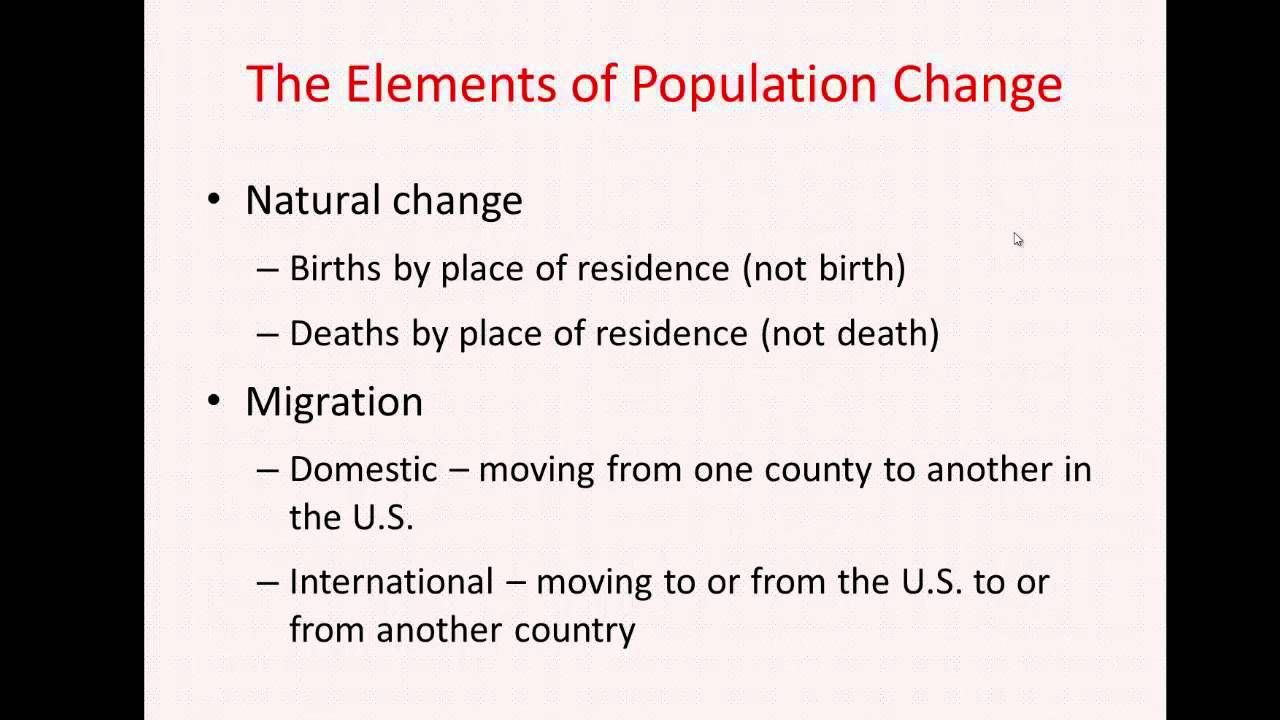 The Elements of Population Change

• Natural change
– Births by place of residence (not birth)
– Deaths by place of residence (not death)

• Migration
– Domestic – moving from one county to another in the U.S.
– International – moving to or from the U.S. to or from another country